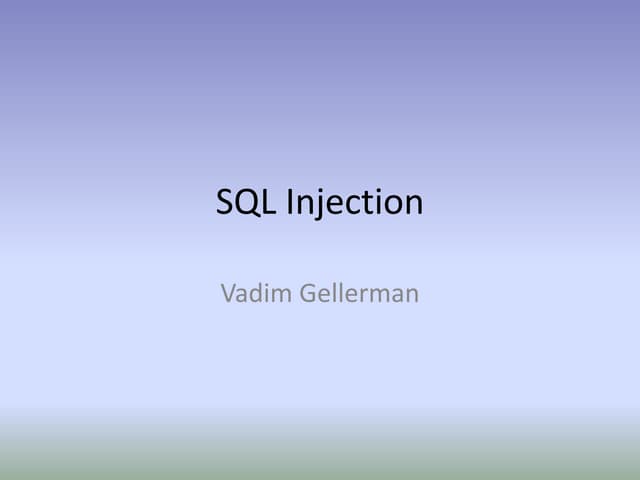 SQL Injection

Vadim Gellerman